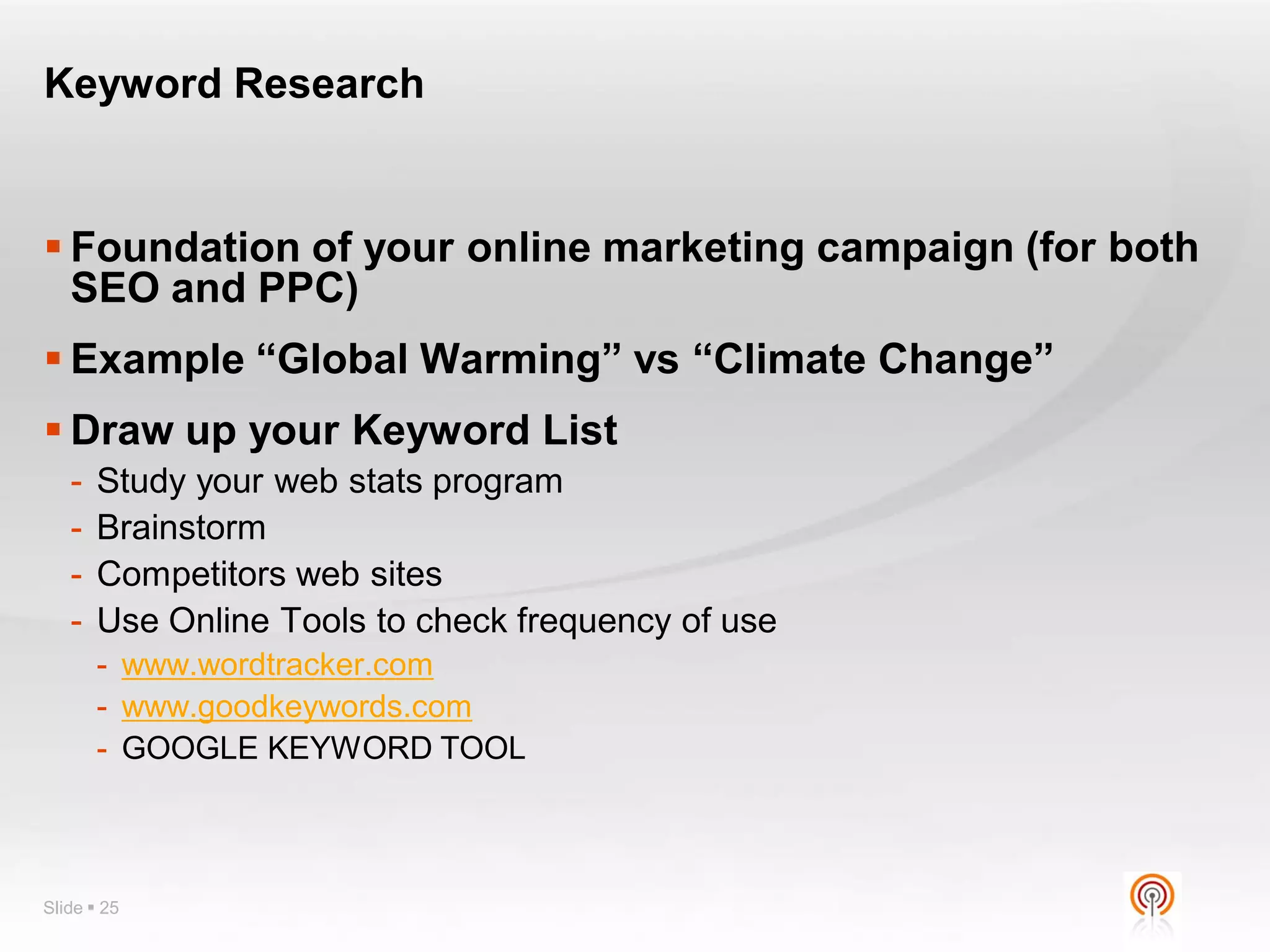 Keyword Research

▪ Foundation of your online marketing campaign (for both SEO and PPC)

▪ Example “Global Warming” vs “Climate Change”

▪ Draw up your Keyword List

- Study your web stats program
- Brainstorm
- Competitors web sites
- Use Online Tools to check frequency of use
  - www.wordtracker.com
  - www.goodkeywords.com
  - GOOGLE KEYWORD TOOL

Slide ▪ 25